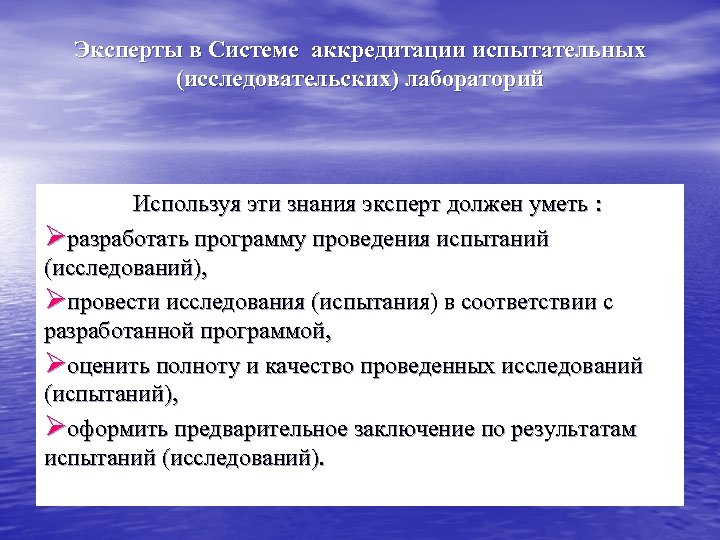 Эксперты в Системе аккредитации испытательных (исследовательских) лабораторий

Используя эти знания эксперт должен уметь :

➢разработать программу проведения испытаний (исследований),

➢провести исследования (испытания) в соответствии с разработанной программой,

➢оценить полноту и качество проведенных исследований (испытаний),

➢оформить предварительное заключение по результатам испытаний (исследований).